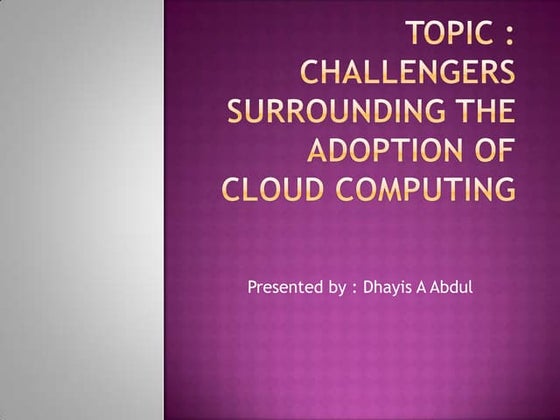 TOPIC : CHALLENGERS SURROUNDING THE ADOPTION OF CLOUD COMPUTING

Presented by : Dhayis A Abdul